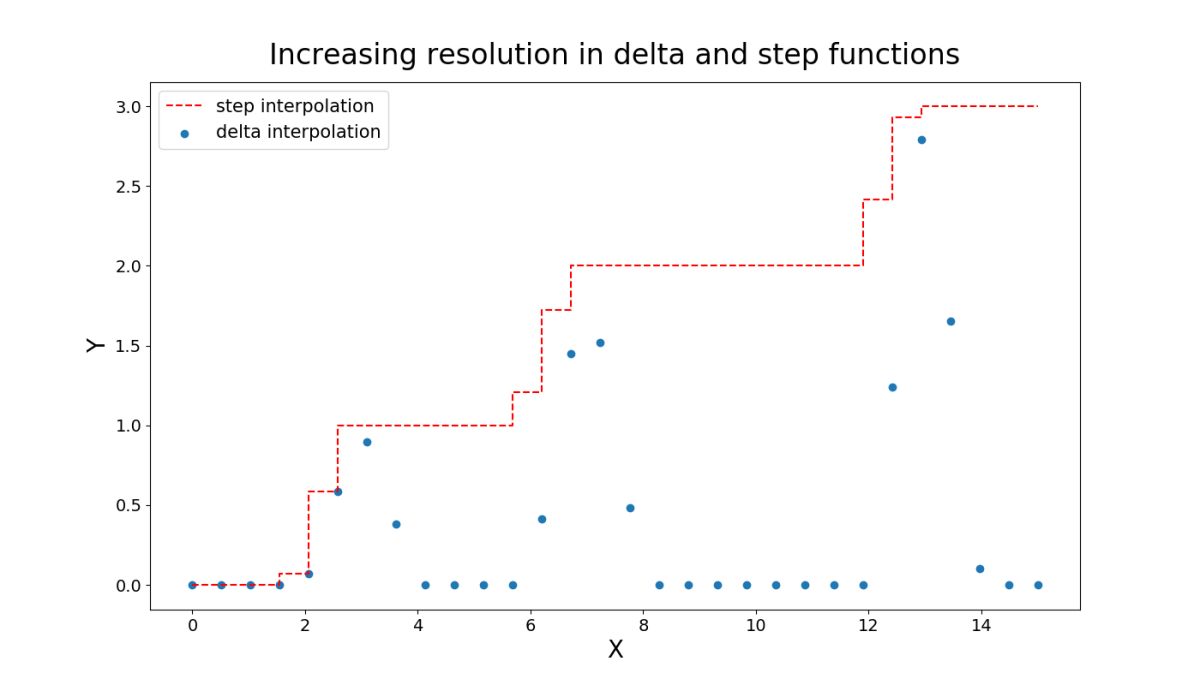 Increasing resolution in delta and step functions

step interpolation
delta interpolation

3.0
2.5
2.0
1.5
1.0
0.5
0.0

Y

0
2
4
6
8
10
12
14

X